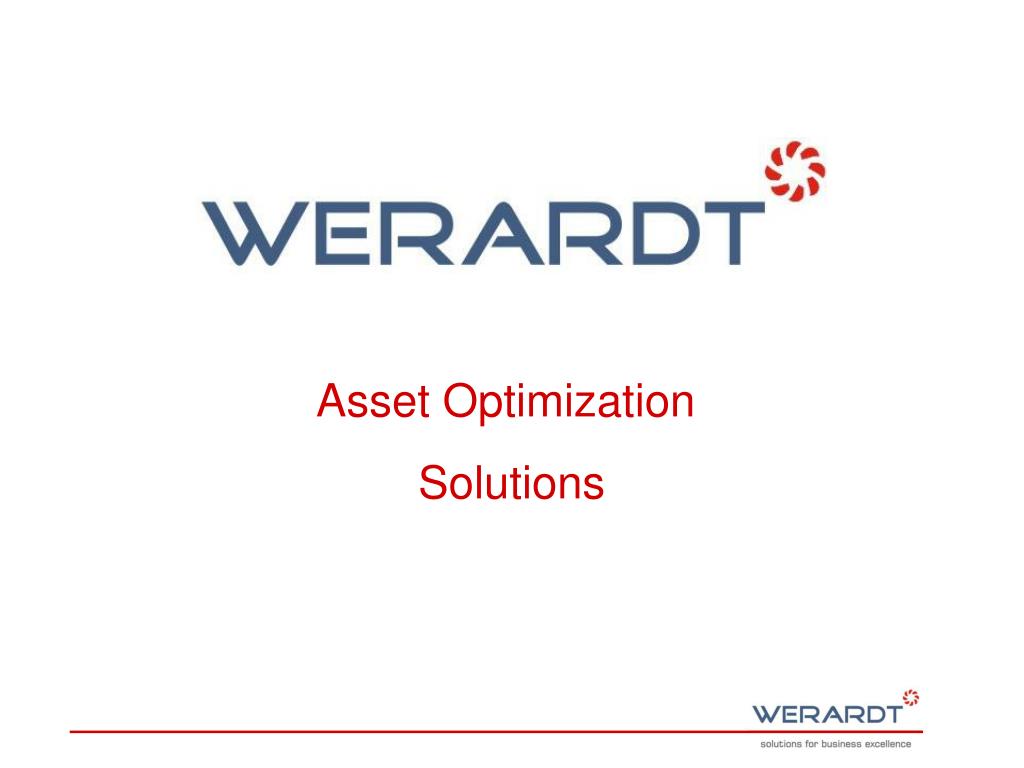 WERARDT

Asset Optimization

Solutions

WERARDT
solutions for business excellence